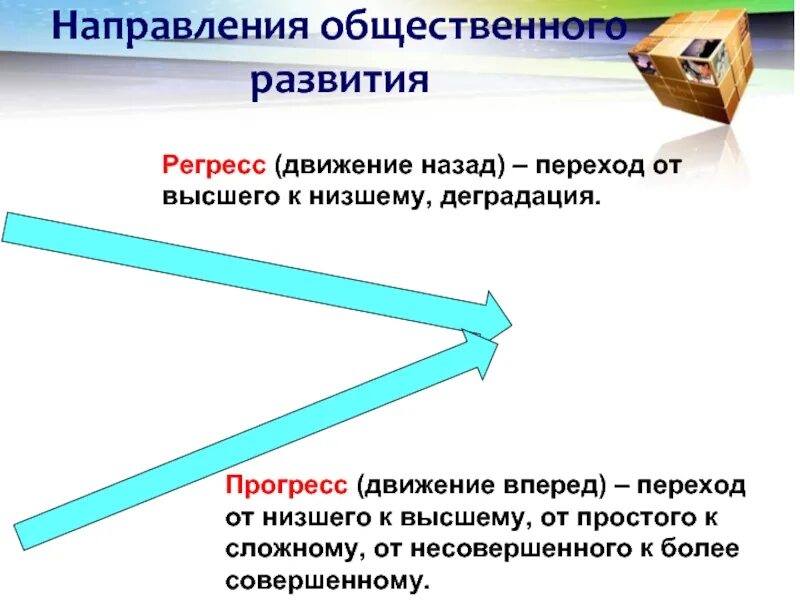 Направления общественного развития

Регресс (движение назад) – переход от высшего к низшему, деградация.

Прогресс (движение вперед) – переход от низшего к высшему, от простого к сложному, от несовершенного к более совершенному.